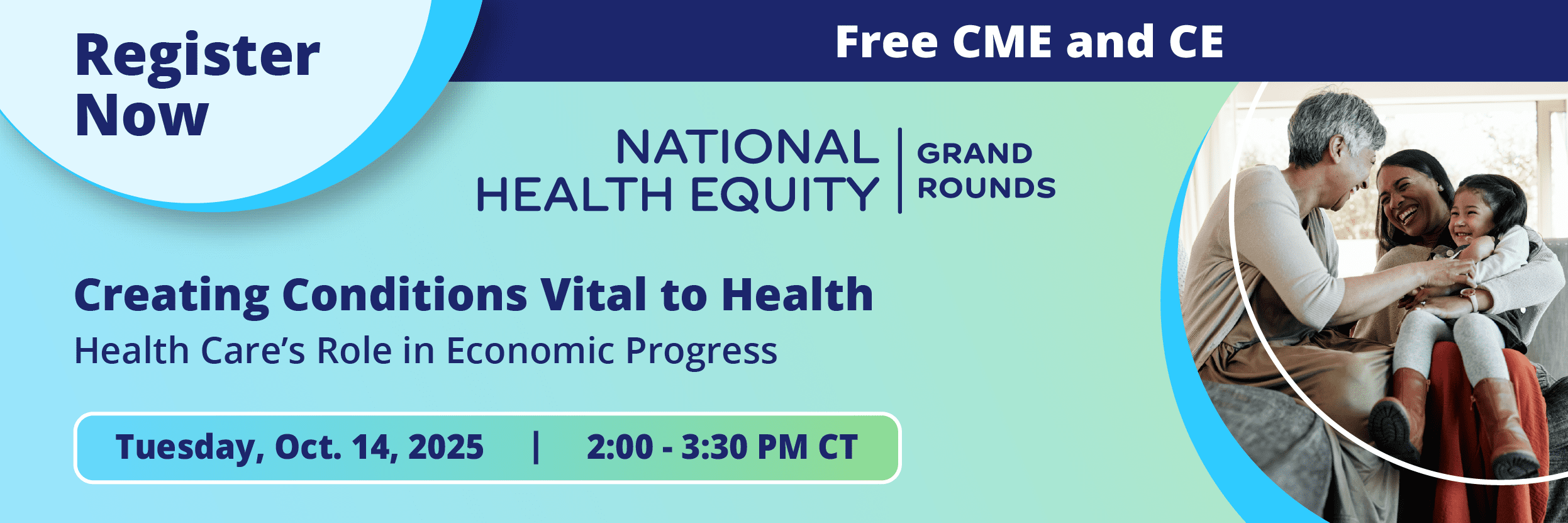 Register Now

Free CME and CE

NATIONAL HEALTH EQUITY | GRAND ROUNDS

Creating Conditions Vital to Health

Health Care's Role in Economic Progress

Tuesday, Oct. 14, 2025 | 2:00 - 3:30 PM CT